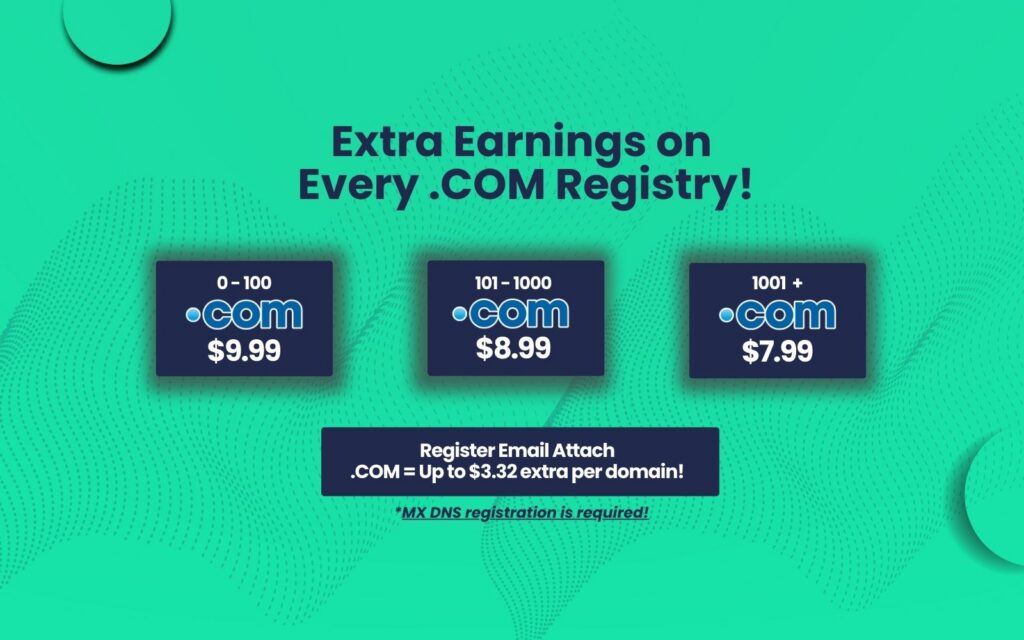 Extra Earnings on Every .COM Registry!

0 - 100
.com
$9.99

101 - 1000
.com
$8.99

1001 +
.com
$7.99

Register Email Attach
.COM = Up to $3.32 extra per domain!

*MX DNS registration is required!